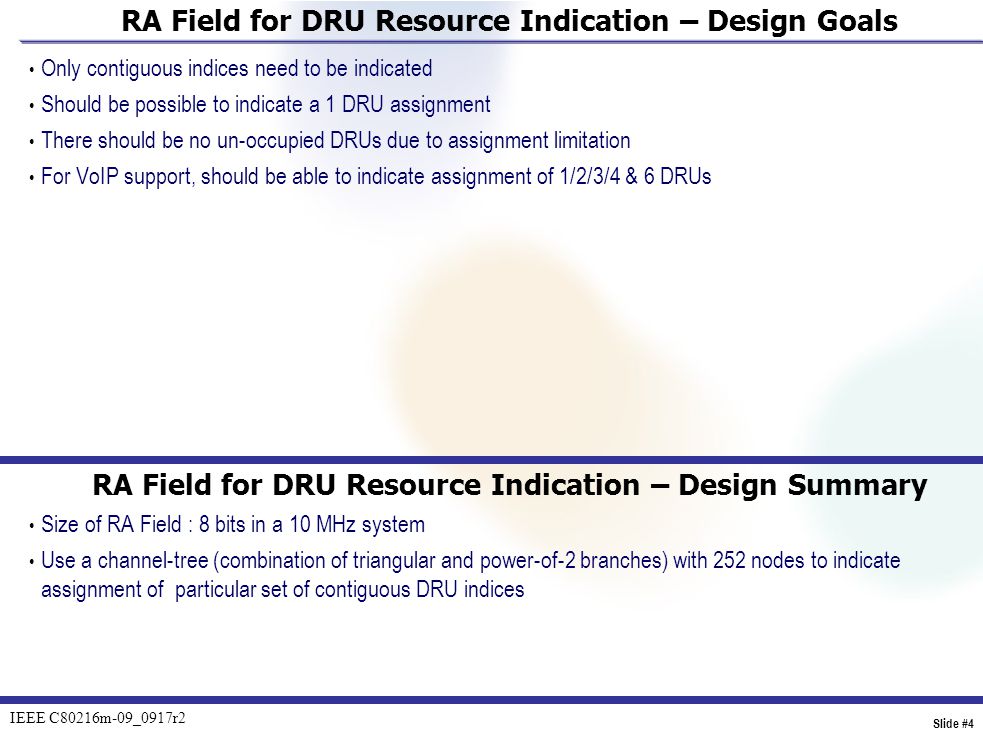 RA Field for DRU Resource Indication – Design Goals

• Only contiguous indices need to be indicated
• Should be possible to indicate a 1 DRU assignment
• There should be no un-occupied DRUs due to assignment limitation
• For VoIP support, should be able to indicate assignment of 1/2/3/4 & 6 DRUs

RA Field for DRU Resource Indication – Design Summary

• Size of RA Field : 8 bits in a 10 MHz system
• Use a channel-tree (combination of triangular and power-of-2 branches) with 252 nodes to indicate assignment of particular set of contiguous DRU indices

IEEE C80216m-09_0917r2

Slide #4